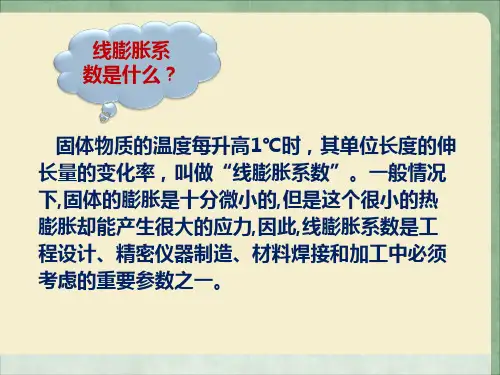 线膨胀系数是什么？

固体物质的温度每升高1℃时，其单位长度的伸长量的变化率，叫做“线膨胀系数”。一般情况下,固体的膨胀是十分微小的,但是这个很小的热膨胀却能产生很大的应力,因此,线膨胀系数是工程设计、精密仪器制造、材料焊接和加工中必须考虑的重要参数之一。